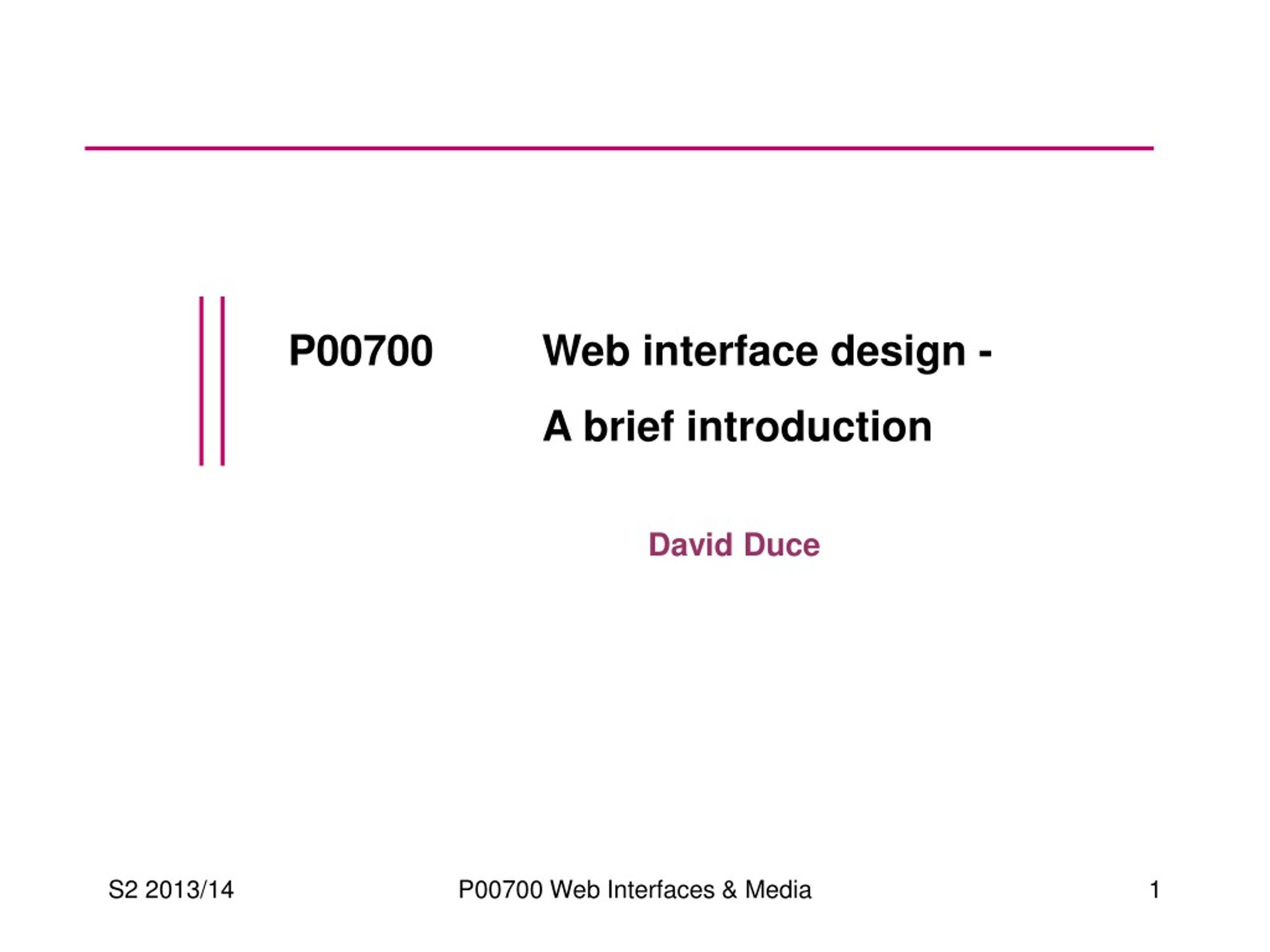 P00700 Web interface design -
A brief introduction

David Duce

S2 2013/14 P00700 Web Interfaces & Media 1